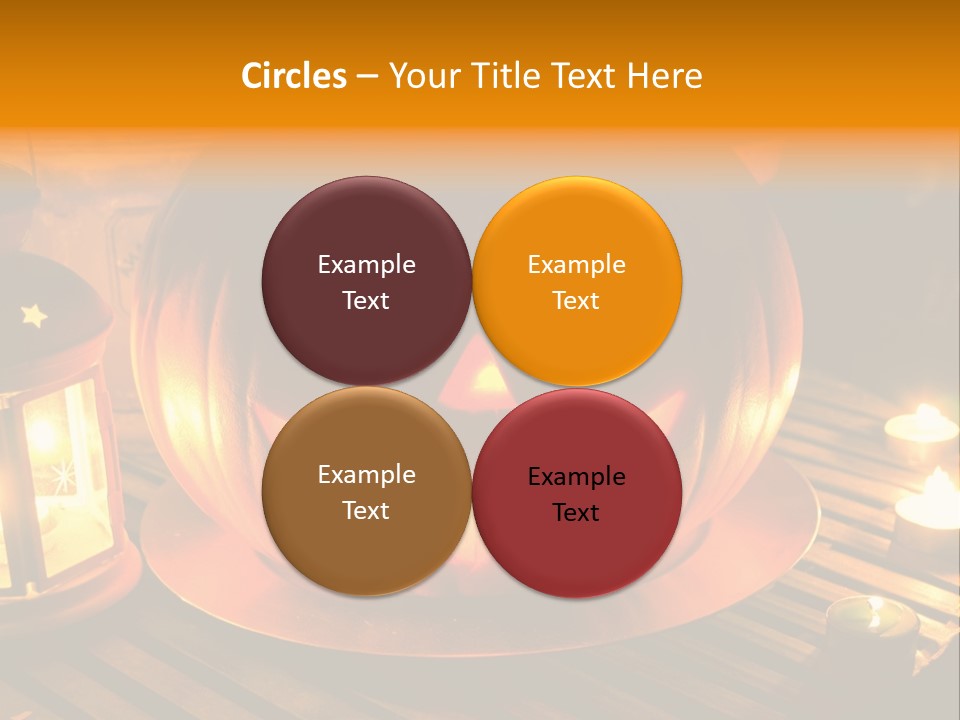 Circles – Your Title Text Here

Example Text

Example Text

Example Text

Example Text